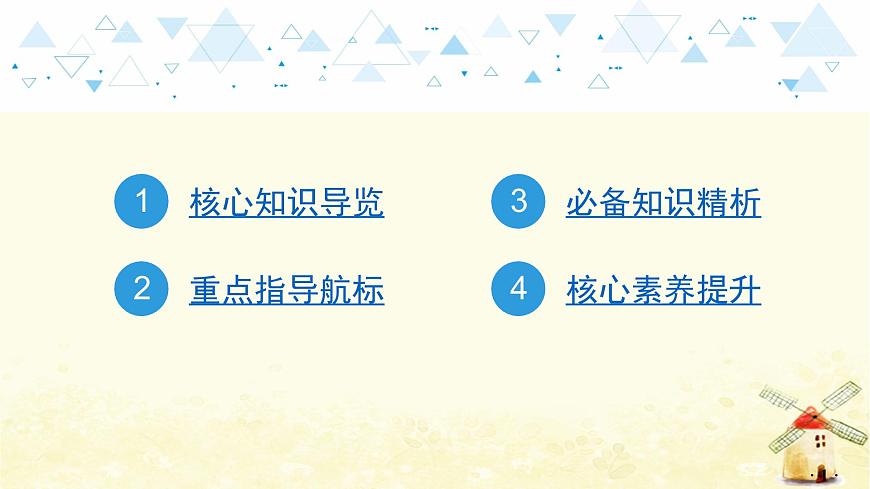 1 核心知识导览

2 重点指导航标

3 必备知识精析

4 核心素养提升